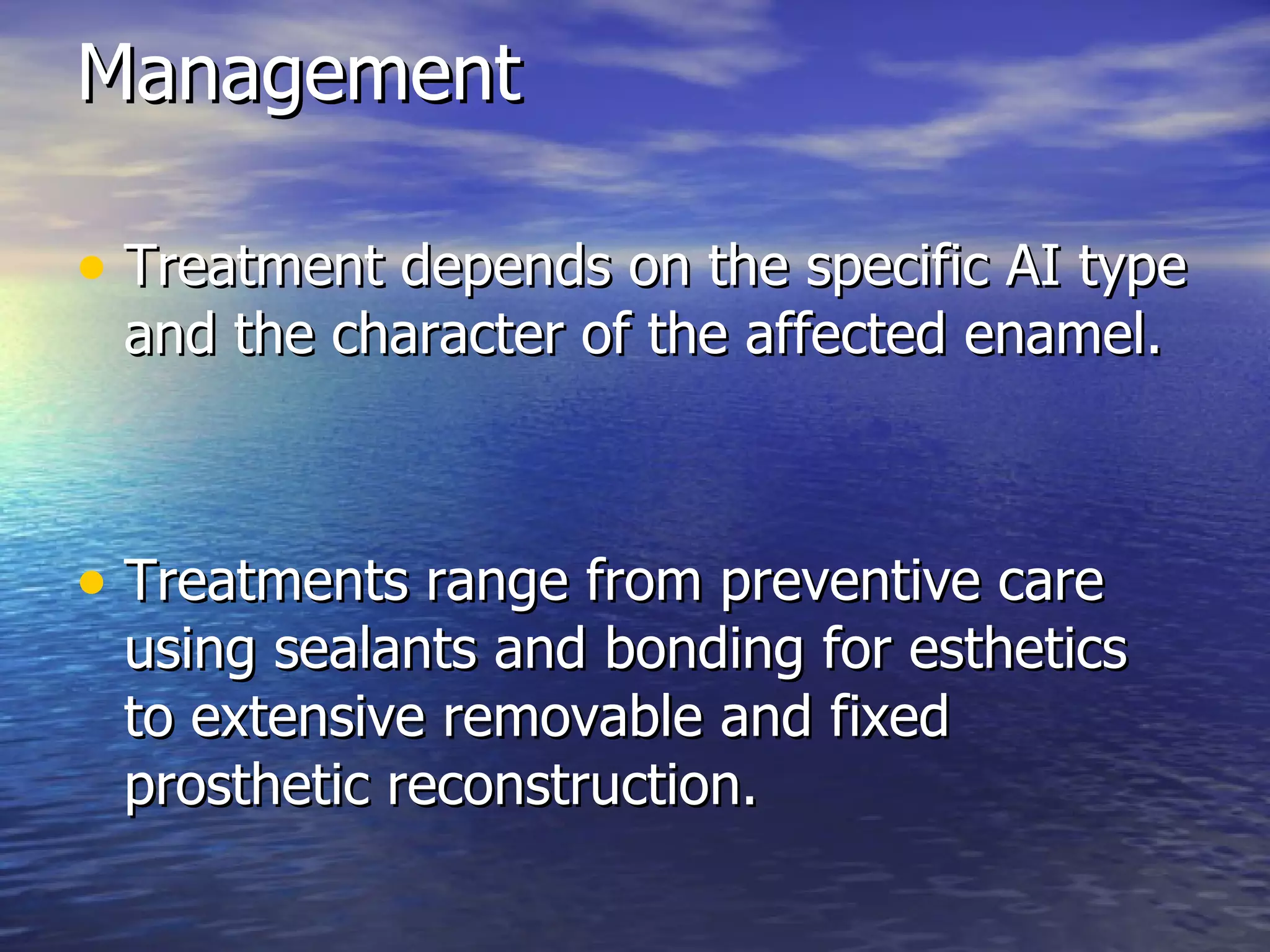 Management

• Treatment depends on the specific AI type and the character of the affected enamel.

• Treatments range from preventive care using sealants and bonding for esthetics to extensive removable and fixed prosthetic reconstruction.